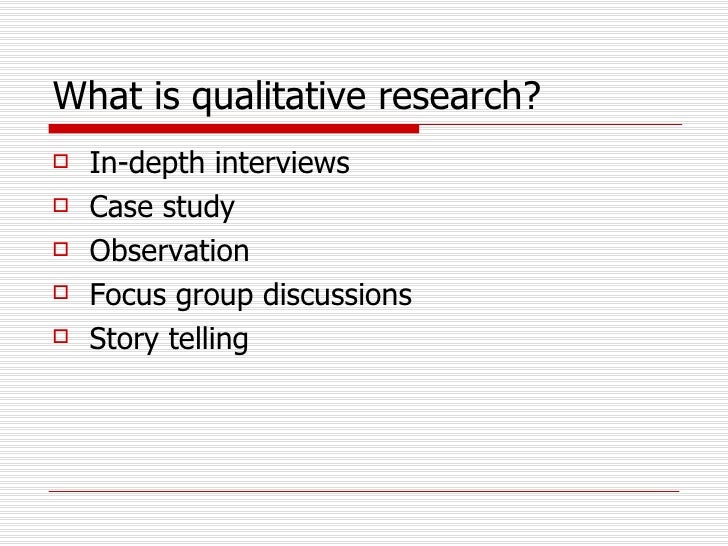 What is qualitative research?

- In-depth interviews
- Case study
- Observation
- Focus group discussions
- Story telling